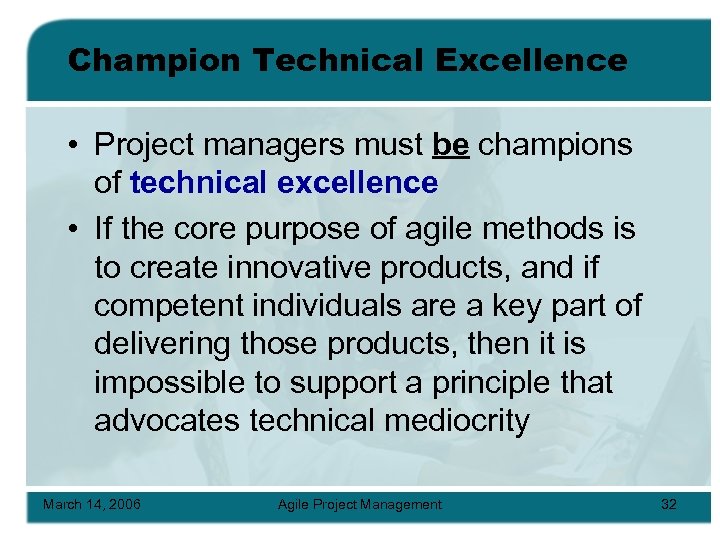 Champion Technical Excellence

• Project managers must be champions of technical excellence

• If the core purpose of agile methods is to create innovative products, and if competent individuals are a key part of delivering those products, then it is impossible to support a principle that advocates technical mediocrity

March 14, 2006 Agile Project Management 32